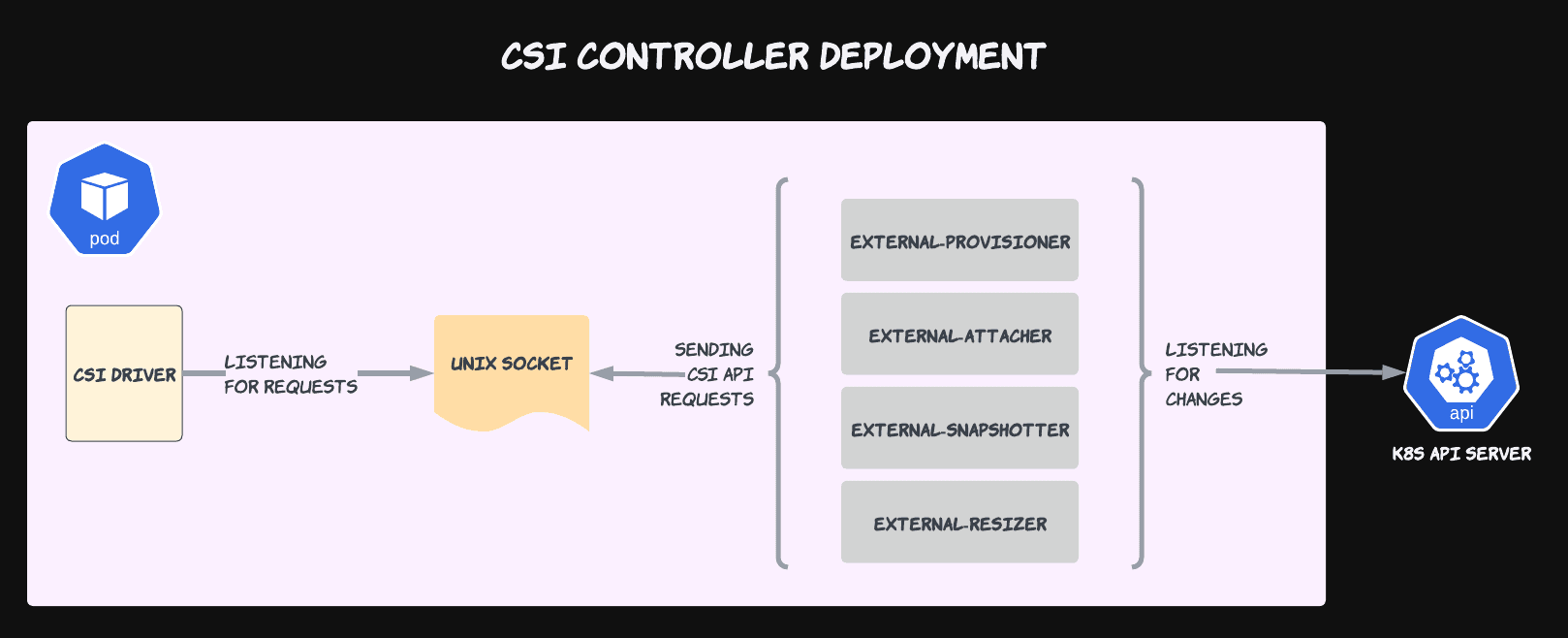 CSI CONTROLLER DEPLOYMENT

pod

CSI DRIVER

LISTENING FOR REQUESTS

UNIX SOCKET

SENDING CSI API REQUESTS

EXTERNAL-PROVISIONER

EXTERNAL-ATTACHER

EXTERNAL-SNAPSHOTTER

EXTERNAL-RESIZER

LISTENING FOR CHANGES

api

K8S API SERVER